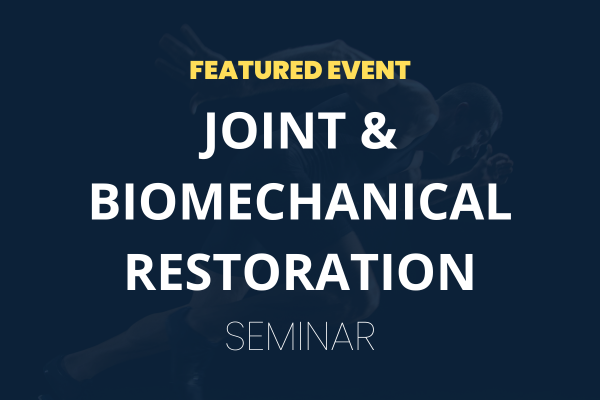 FEATURED EVENT

JOINT & BIOMECHANICAL RESTORATION

SEMINAR